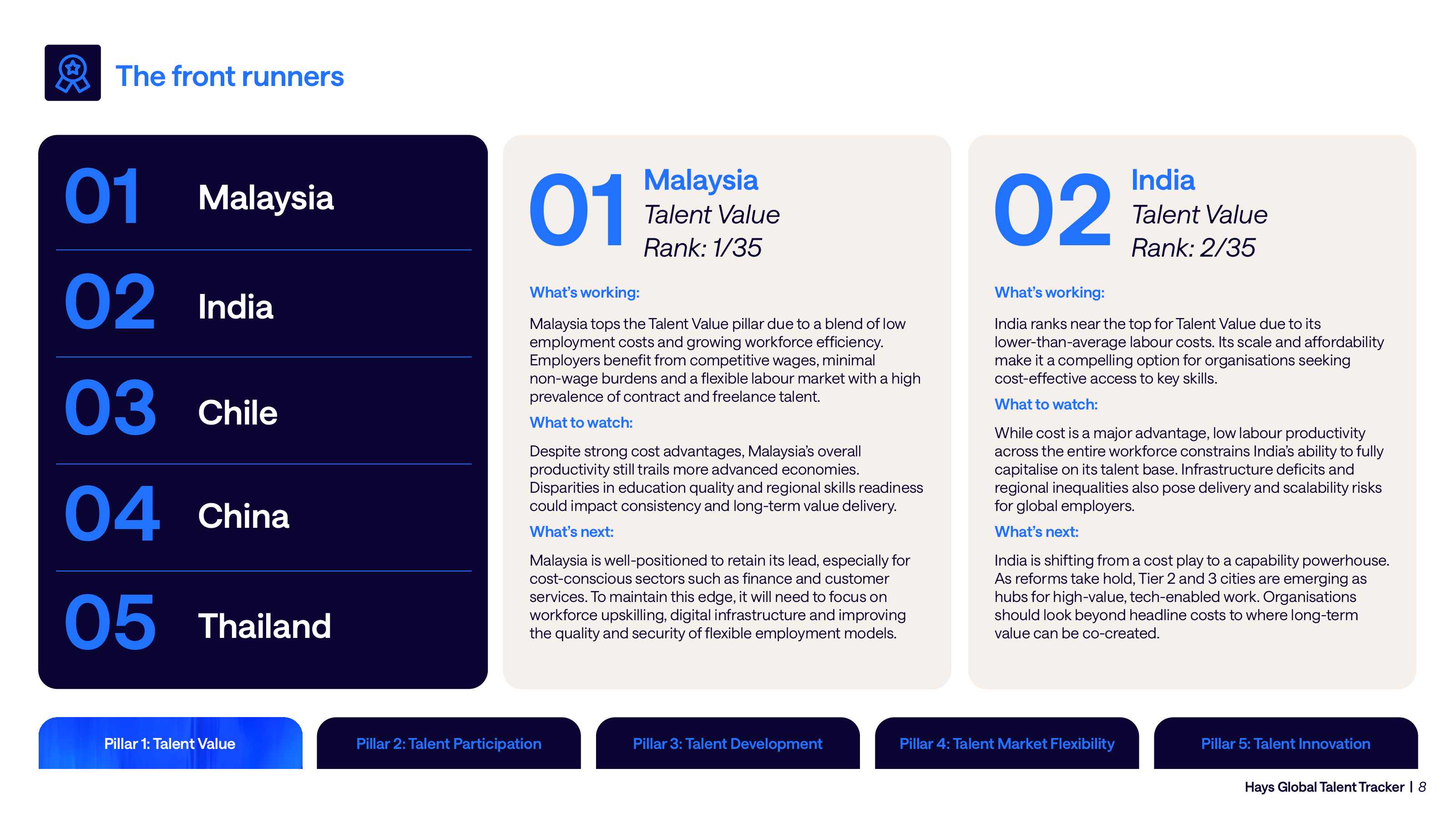 The front runners

01 Malaysia

02 India

03 Chile

04 China

05 Thailand

01 Malaysia
Talent Value
Rank: 1/35

What's working:

Malaysia tops the Talent Value pillar due to a blend of low employment costs and growing workforce efficiency. Employers benefit from competitive wages, minimal non-wage burdens and a flexible labour market with a high prevalence of contract and freelance talent.

What to watch:

Despite strong cost advantages, Malaysia's overall productivity still trails more advanced economies. Disparities in education quality and regional skills readiness could impact consistency and long-term value delivery.

What's next:

Malaysia is well-positioned to retain its lead, especially for cost-conscious sectors such as finance and customer services. To maintain this edge, it will need to focus on workforce upskilling, digital infrastructure and improving the quality and security of flexible employment models.

02 India
Talent Value
Rank: 2/35

What's working:

India ranks near the top for Talent Value due to its lower-than-average labour costs. Its scale and affordability make it a compelling option for organisations seeking cost-effective access to key skills.

What to watch:

While cost is a major advantage, low labour productivity across the entire workforce constrains India's ability to fully capitalise on its talent base. Infrastructure deficits and regional inequalities also pose delivery and scalability risks for global employers.

What's next:

India is shifting from a cost play to a capability powerhouse. As reforms take hold, Tier 2 and 3 cities are emerging as hubs for high-value, tech-enabled work. Organisations should look beyond headline costs to where long-term value can be co-created.

Pillar 1: Talent Value

Pillar 2: Talent Participation

Pillar 3: Talent Development

Pillar 4: Talent Market Flexibility

Pillar 5: Talent Innovation

Hays Global Talent Tracker | 8